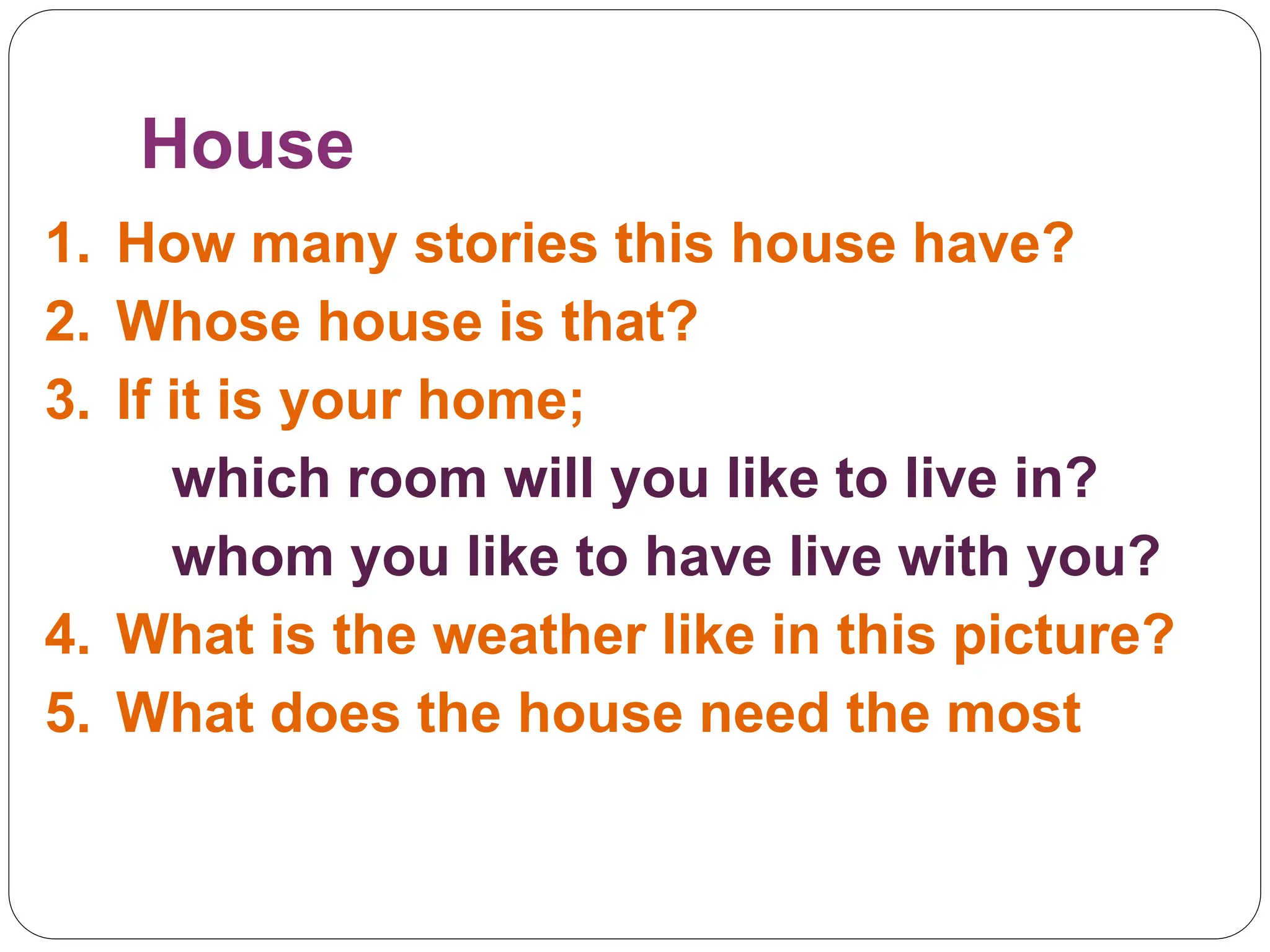 House

1. How many stories this house have?
2. Whose house is that?
3. If it is your home;
which room will you like to live in?
whom you like to have live with you?
4. What is the weather like in this picture?
5. What does the house need the most